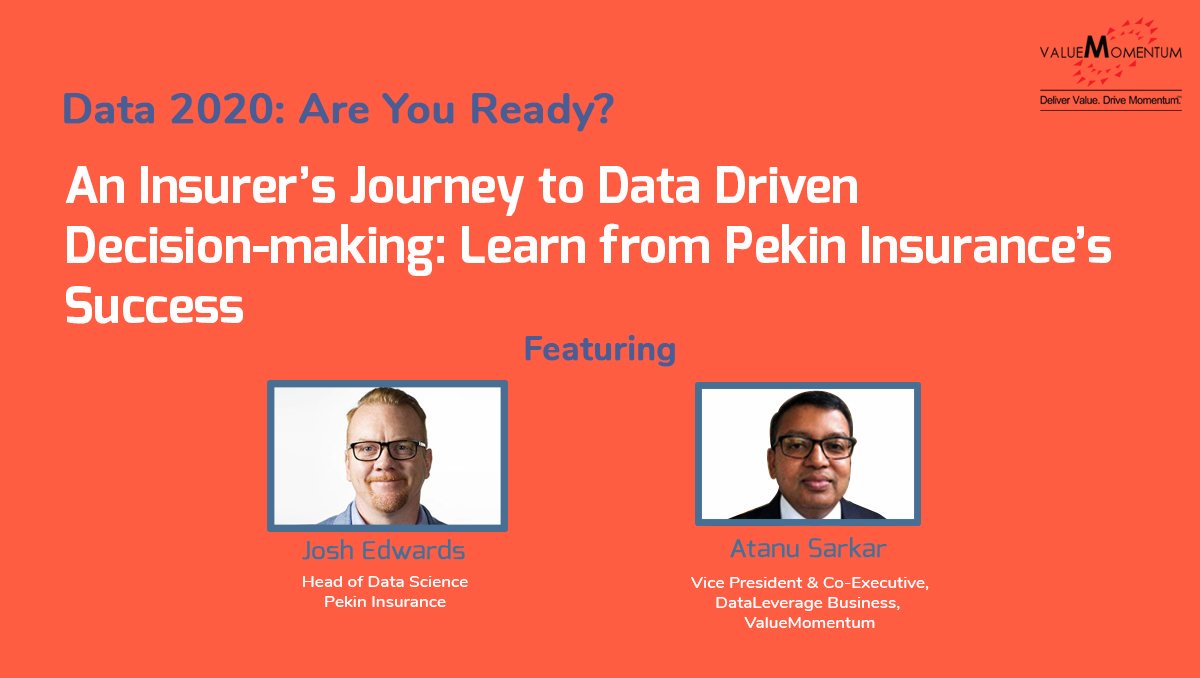 VALUEMOMENTUM
Deliver Value. Drive Momentum.

Data 2020: Are You Ready?

An Insurer's Journey to Data Driven Decision-making: Learn from Pekin Insurance's Success

Featuring

Josh Edwards
Head of Data Science
Pekin Insurance

Atanu Sarkar
Vice President & Co-Executive,
DataLeverage Business,
ValueMomentum